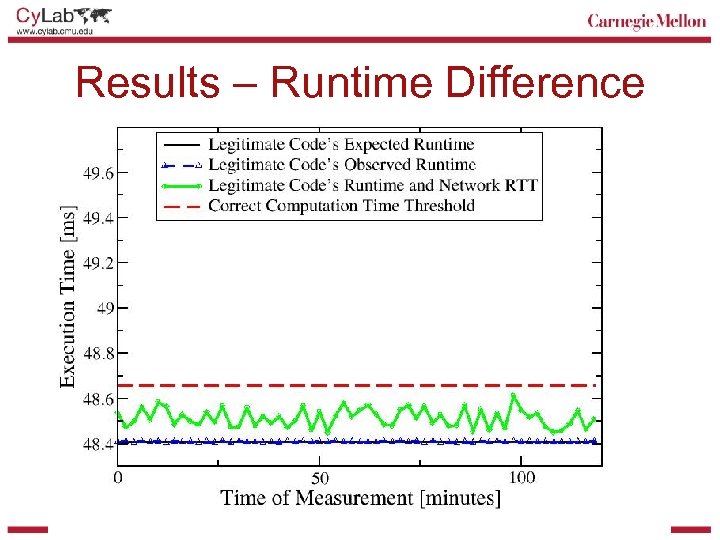 CyLab
www.cylab.cmu.edu

Carnegie Mellon

Results – Runtime Difference

Legitimate Code's Expected Runtime
Legitimate Code's Observed Runtime
Legitimate Code's Runtime and Network RTT
Correct Computation Time Threshold

Execution Time [ms]

49.6
49.4
49.2
49
48.8
48.6
48.4

0
50
100

Time of Measurement [minutes]